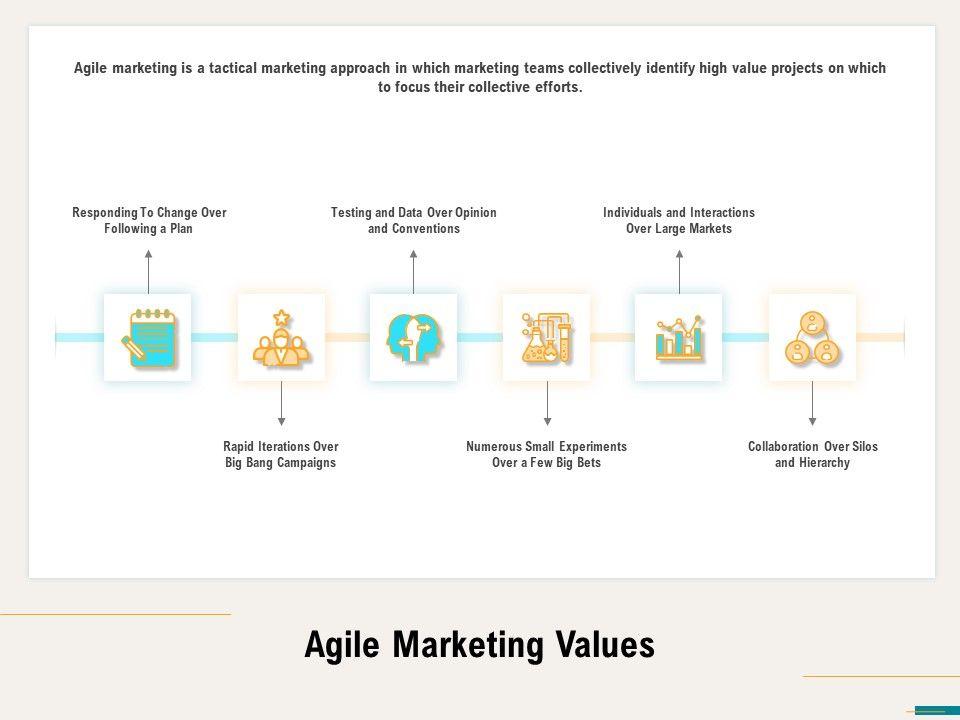 Agile marketing is a tactical marketing approach in which marketing teams collectively identify high value projects on which to focus their collective efforts.

Responding To Change Over Following a Plan

Testing and Data Over Opinion and Conventions

Individuals and Interactions Over Large Markets

Rapid Iterations Over Big Bang Campaigns

Numerous Small Experiments Over a Few Big Bets

Collaboration Over Silos and Hierarchy

Agile Marketing Values